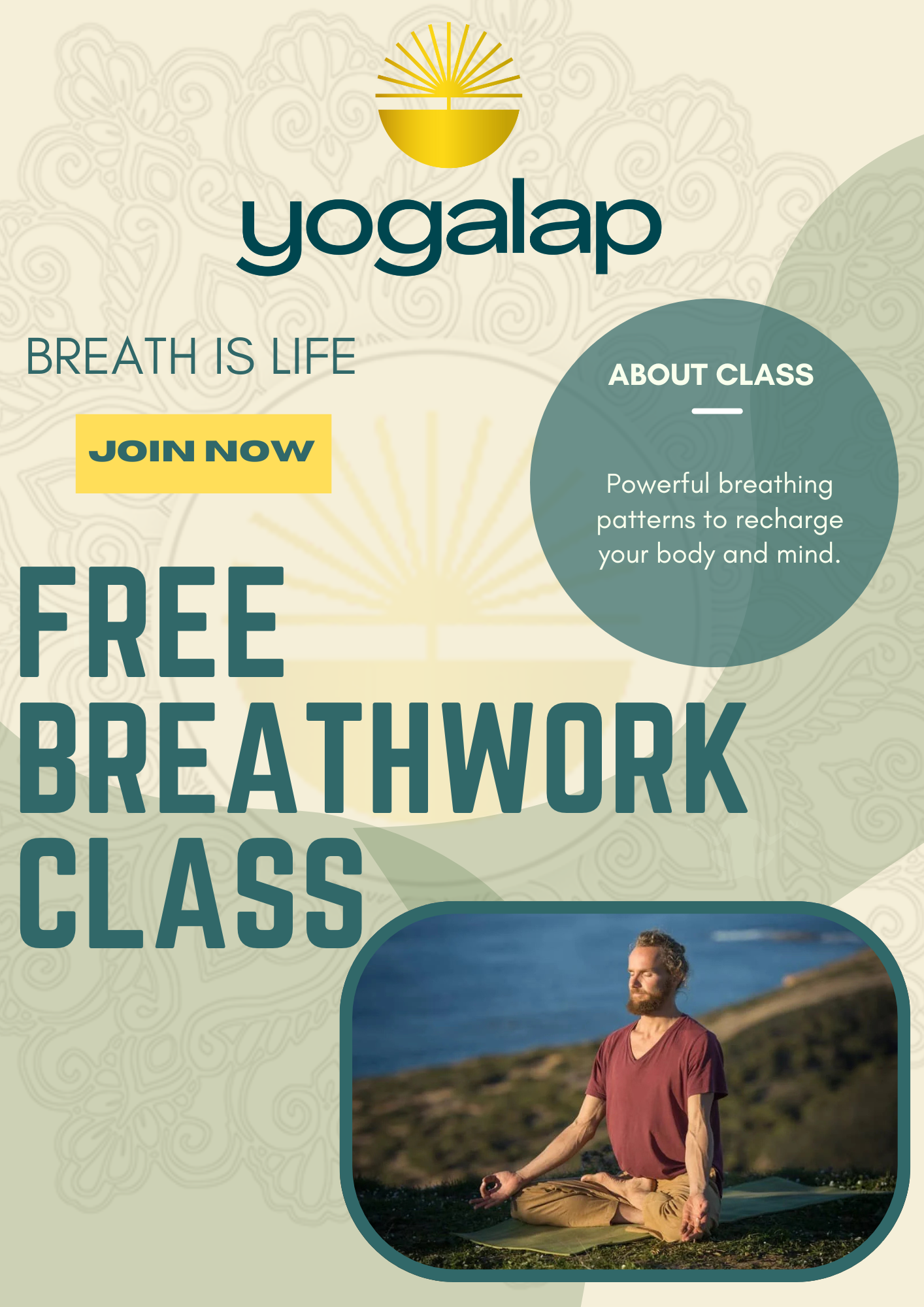 yogalap

BREATH IS LIFE

JOIN NOW

ABOUT CLASS

Powerful breathing patterns to recharge your body and mind.

FREE BREATHWORK CLASS